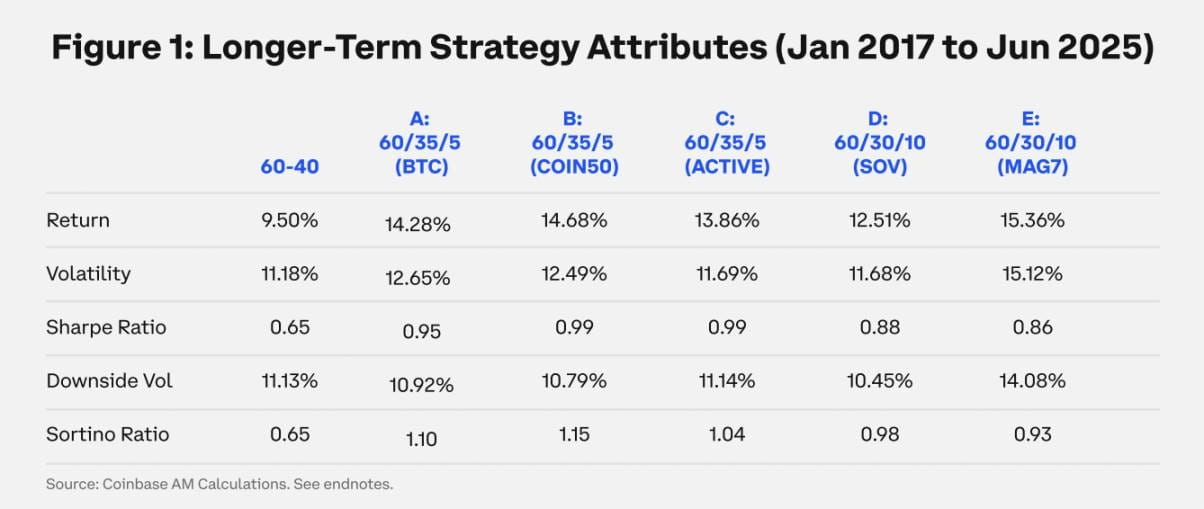 Figure 1: Longer-Term Strategy Attributes (Jan 2017 to Jun 2025)

| | 60-40 | A: 60/35/5 (BTC) | B: 60/35/5 (COIN50) | C: 60/35/5 (ACTIVE) | D: 60/30/10 (SOV) | E: 60/30/10 (MAG7) |
|---|---|---|---|---|---|---|
| Return | 9.50% | 14.28% | 14.68% | 13.86% | 12.51% | 15.36% |
| Volatility | 11.18% | 12.65% | 12.49% | 11.69% | 11.68% | 15.12% |
| Sharpe Ratio | 0.65 | 0.95 | 0.99 | 0.99 | 0.88 | 0.86 |
| Downside Vol | 11.13% | 10.92% | 10.79% | 11.14% | 10.45% | 14.08% |
| Sortino Ratio | 0.65 | 1.10 | 1.15 | 1.04 | 0.98 | 0.93 |

Source: Coinbase AM Calculations. See endnotes.